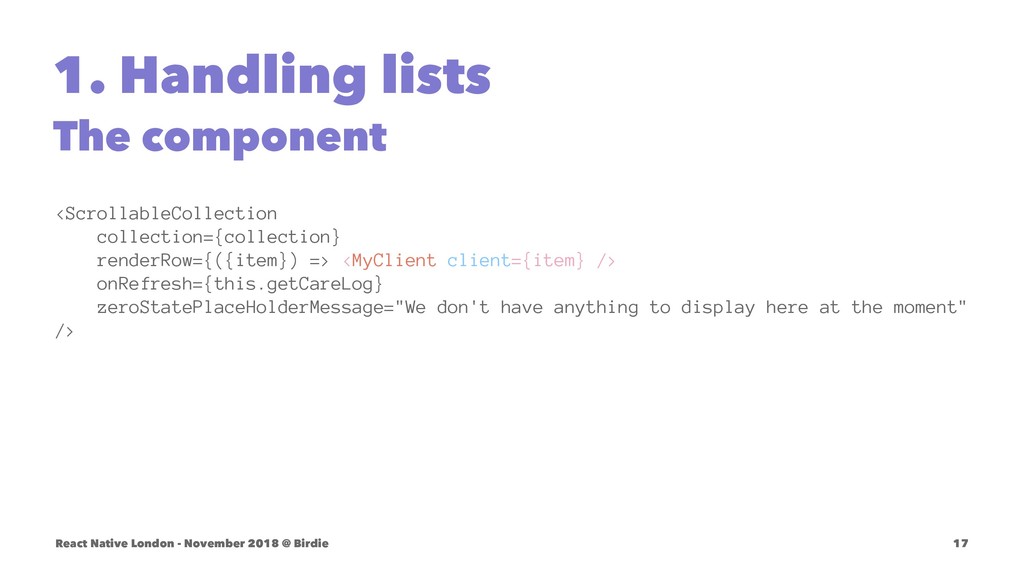 1. Handling lists
The component

<ScrollableCollection
    collection={collection}
    renderRow={({item}) => <MyClient client={item} />}
    onRefresh={this.getCareLog}
    zeroStatePlaceHolderMessage="We don't have anything to display here at the moment"
/>

React Native London - November 2018 @ Birdie

17